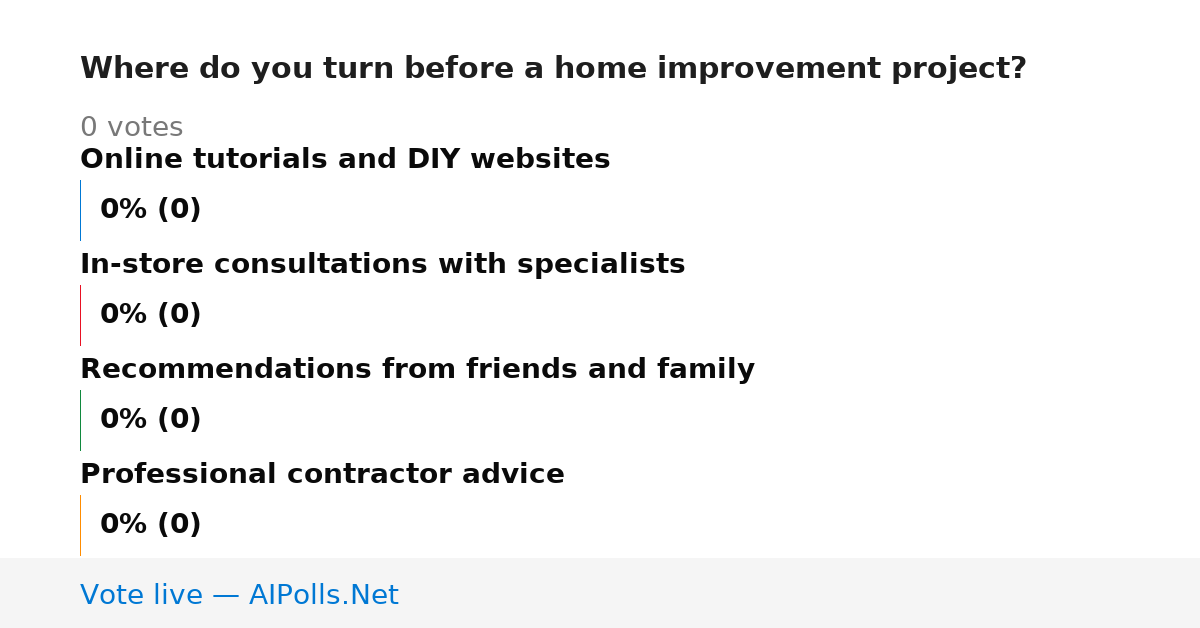 Where do you turn before a home improvement project?

0 votes

Online tutorials and DIY websites

0% (0)

In-store consultations with specialists

0% (0)

Recommendations from friends and family

0% (0)

Professional contractor advice

0% (0)

Vote live — AIPolls.Net